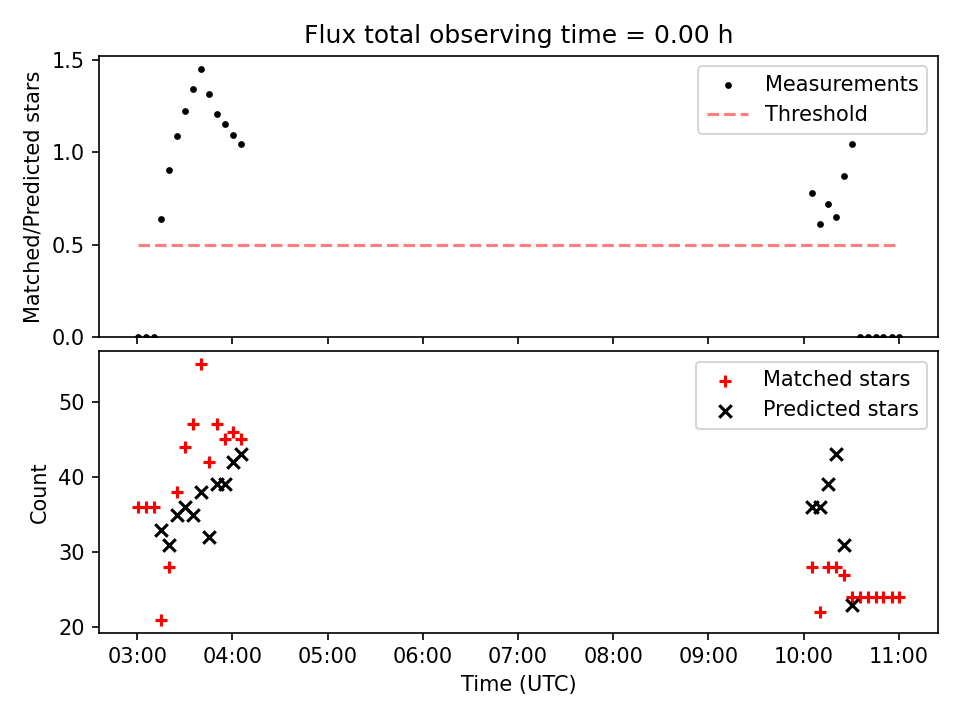 Flux total observing time = 0.00 h

Matched/Predicted stars

1.5
1.0
0.5
0.0

Measurements
Threshold

Count

50
40
30
20

Matched stars
Predicted stars

03:00 04:00 05:00 06:00 07:00 08:00 09:00 10:00 11:00

Time (UTC)